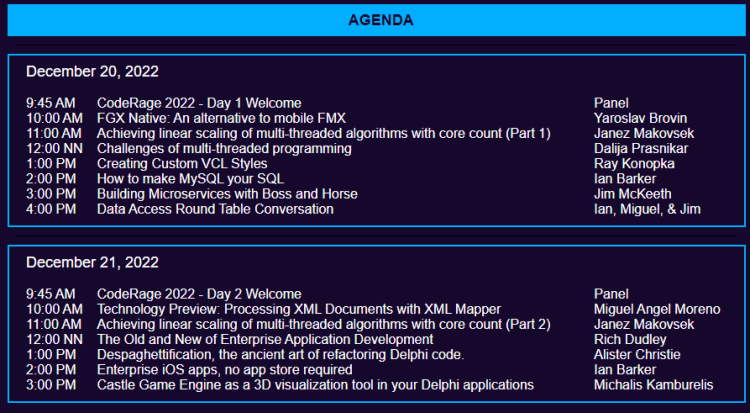 AGENDA

December 20, 2022

| | | |
|---|---|---|
| 9:45 AM | CodeRage 2022 - Day 1 Welcome | Panel |
| 10:00 AM | FGX Native: An alternative to mobile FMX | Yaroslav Brovin |
| 11:00 AM | Achieving linear scaling of multi-threaded algorithms with core count (Part 1) | Janez Makovsek |
| 12:00 NN | Challenges of multi-threaded programming | Dalija Prasnikar |
| 1:00 PM | Creating Custom VCL Styles | Ray Konopka |
| 2:00 PM | How to make MySQL your SQL | Ian Barker |
| 3:00 PM | Building Microservices with Boss and Horse | Jim McKeeth |
| 4:00 PM | Data Access Round Table Conversation | Ian, Miguel, & Jim |

December 21, 2022

| | | |
|---|---|---|
| 9:45 AM | CodeRage 2022 - Day 2 Welcome | Panel |
| 10:00 AM | Technology Preview: Processing XML Documents with XML Mapper | Miguel Angel Moreno |
| 11:00 AM | Achieving linear scaling of multi-threaded algorithms with core count (Part 2) | Janez Makovsek |
| 12:00 NN | The Old and New of Enterprise Application Development | Rich Dudley |
| 1:00 PM | Despaghettification, the ancient art of refactoring Delphi code. | Alister Christie |
| 2:00 PM | Enterprise iOS apps, no app store required | Ian Barker |
| 3:00 PM | Castle Game Engine as a 3D visualization tool in your Delphi applications | Michalis Kamburelis |